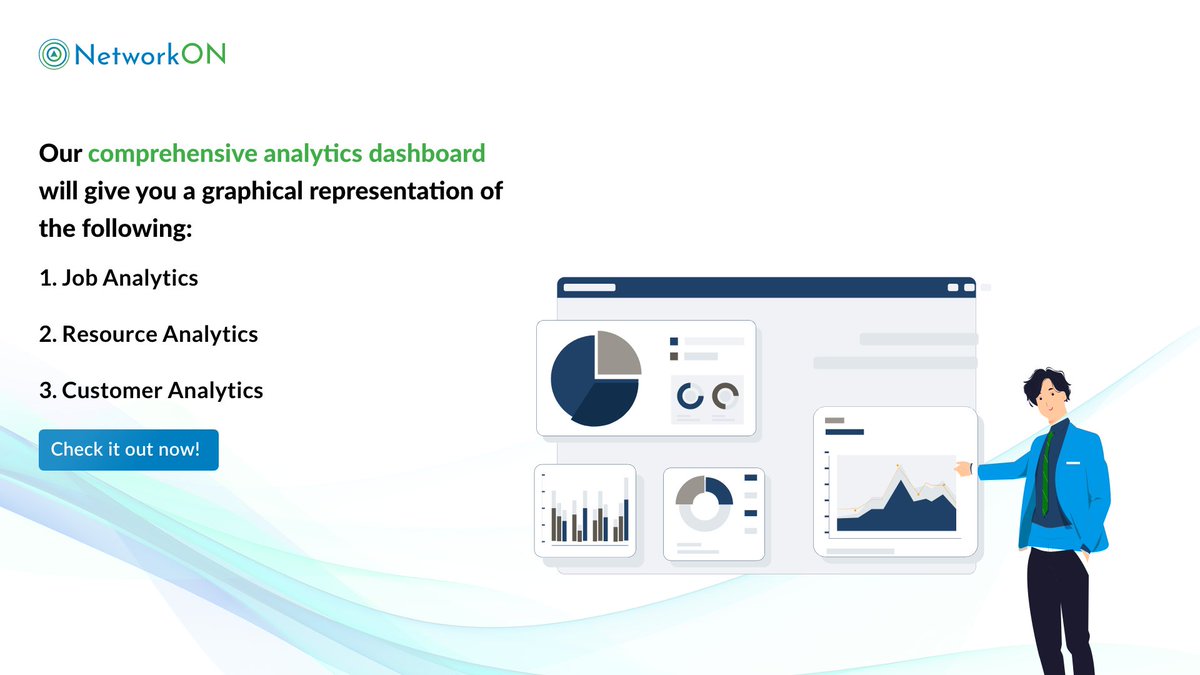 NetworkON

Our comprehensive analytics dashboard will give you a graphical representation of the following:

1. Job Analytics

2. Resource Analytics

3. Customer Analytics

Check it out now!